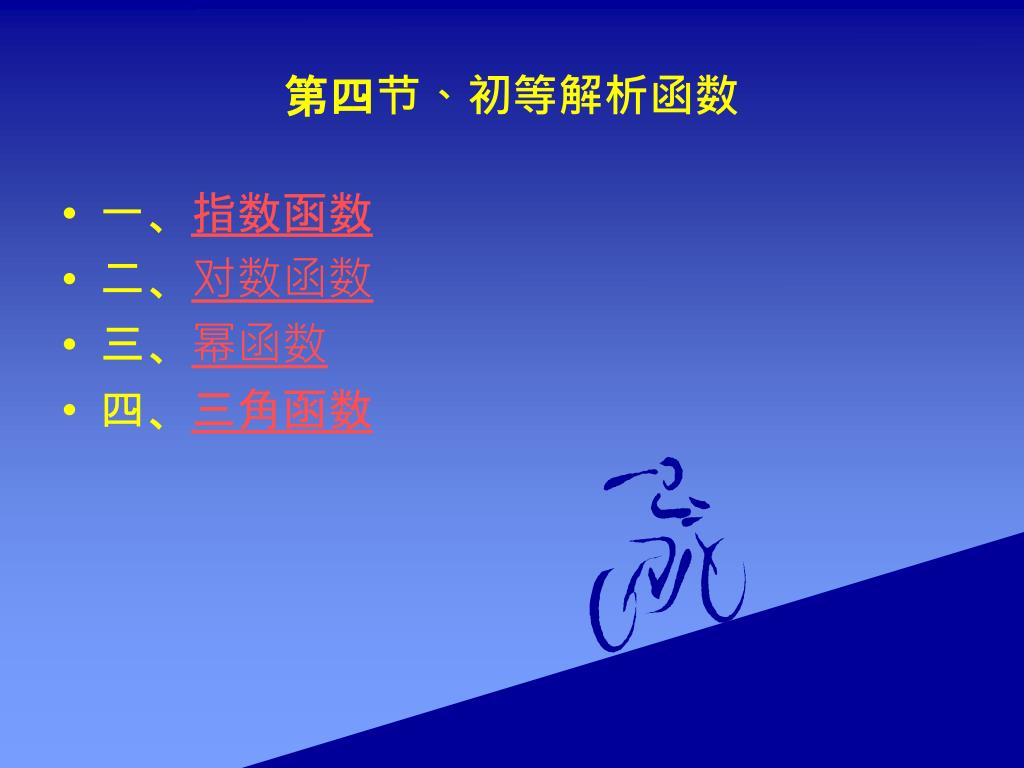 第四节、初等解析函数

• 一、指数函数
• 二、对数函数
• 三、幂函数
• 四、三角函数